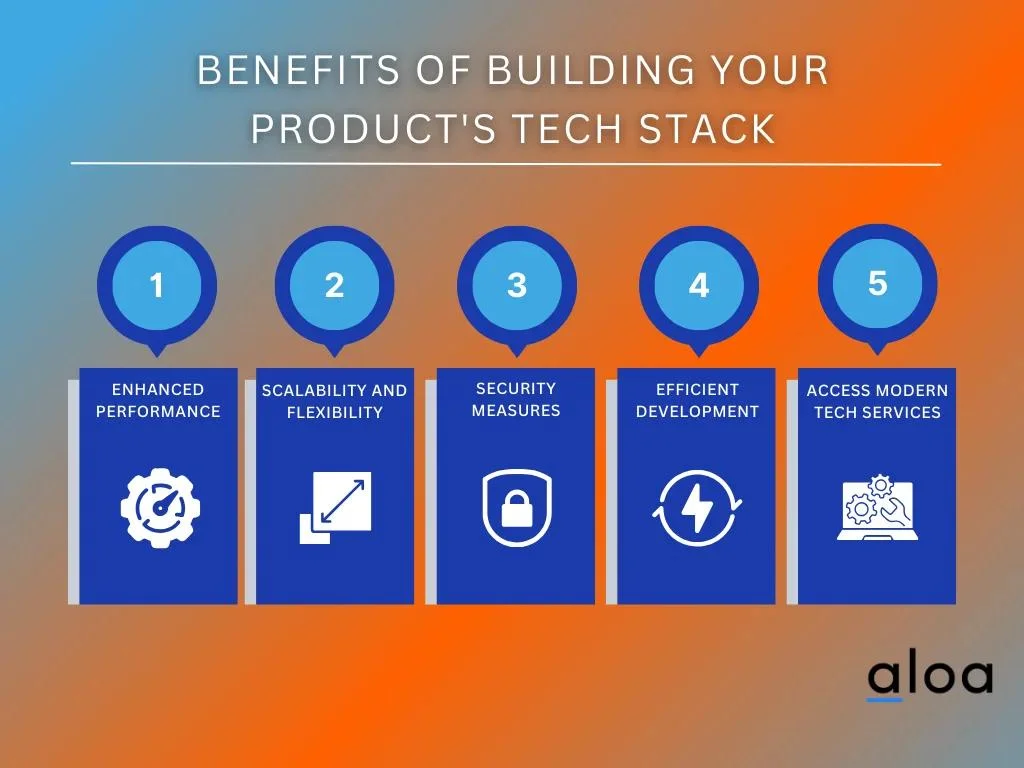 BENEFITS OF BUILDING YOUR PRODUCT'S TECH STACK

1
ENHANCED PERFORMANCE

2
SCALABILITY AND FLEXIBILITY

3
SECURITY MEASURES

4
EFFICIENT DEVELOPMENT

5
ACCESS MODERN TECH SERVICES

aloa